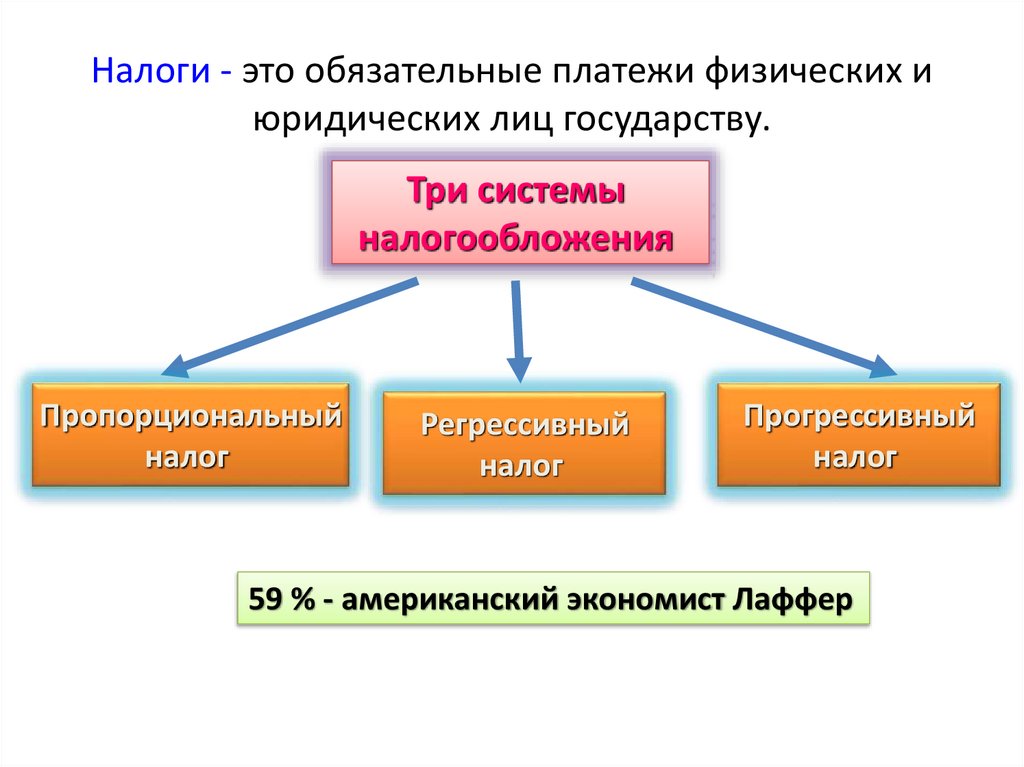 Налоги - это обязательные платежи физических и юридических лиц государству.

Три системы налогообложения

Пропорциональный налог

Регрессивный налог

Прогрессивный налог

59 % - американский экономист Лаффер